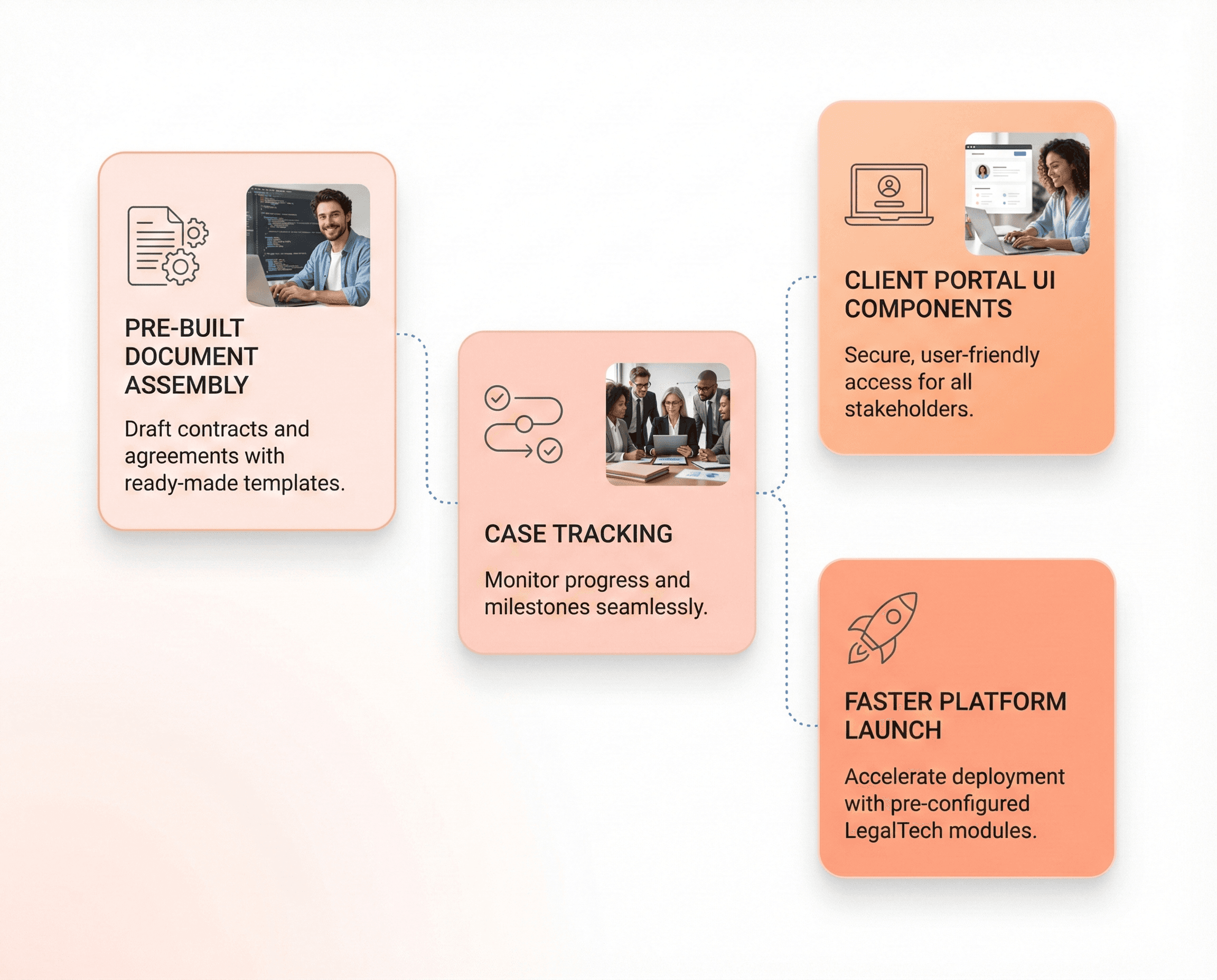 PRE-BUILT DOCUMENT ASSEMBLY

Draft contracts and agreements with ready-made templates.

CASE TRACKING

Monitor progress and milestones seamlessly.

CLIENT PORTAL UI COMPONENTS

Secure, user-friendly access for all stakeholders.

FASTER PLATFORM LAUNCH

Accelerate deployment with pre-configured LegalTech modules.